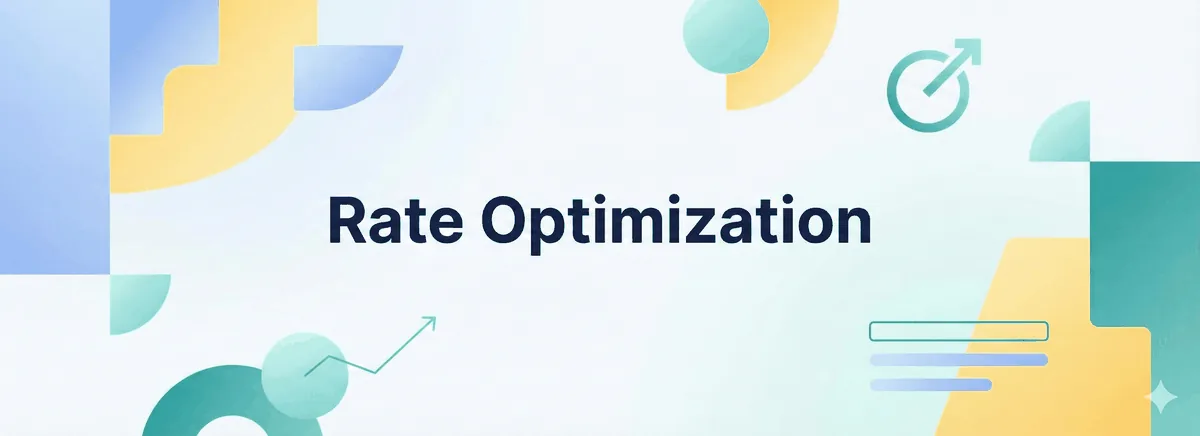 Rate Optimization